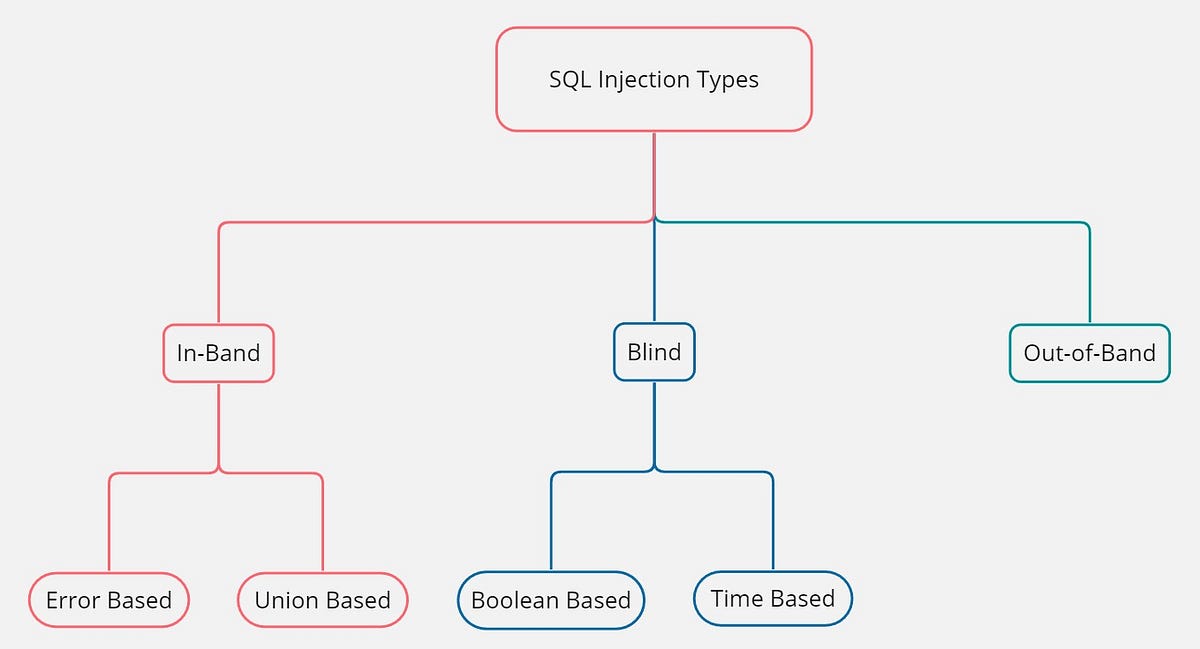 SQL Injection Types

In-Band

Blind

Out-of-Band

Error Based

Union Based

Boolean Based

Time Based